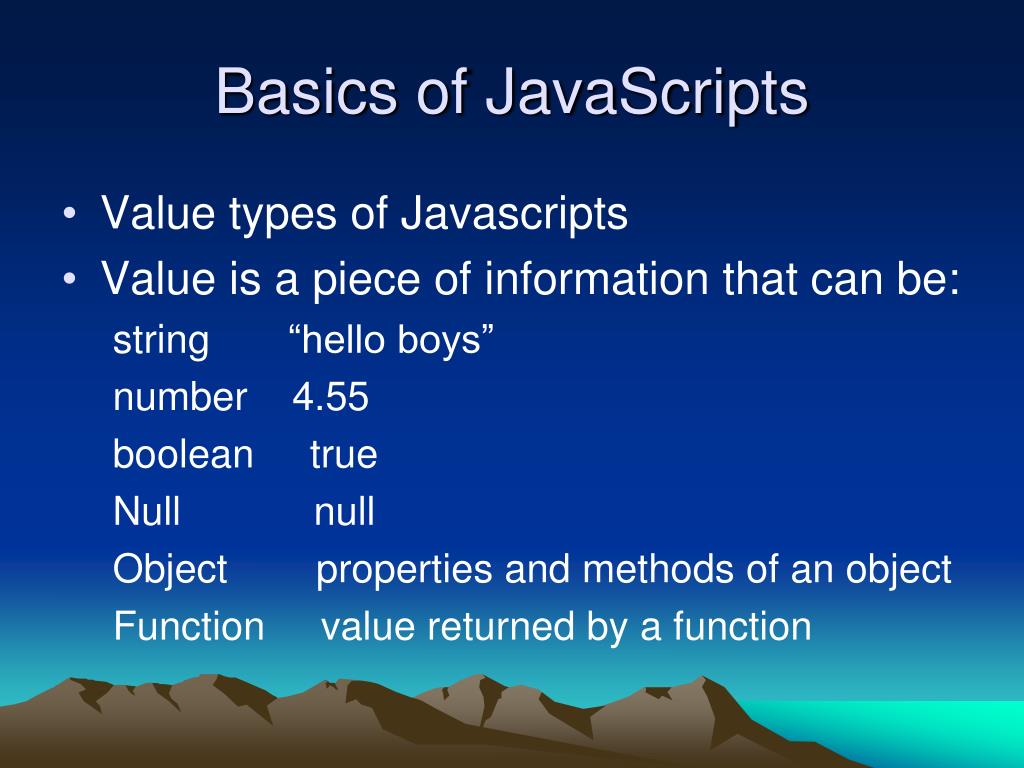 Basics of JavaScripts

• Value types of Javascripts
• Value is a piece of information that can be:

string “hello boys”
number 4.55
boolean true
Null null
Object properties and methods of an object
Function value returned by a function